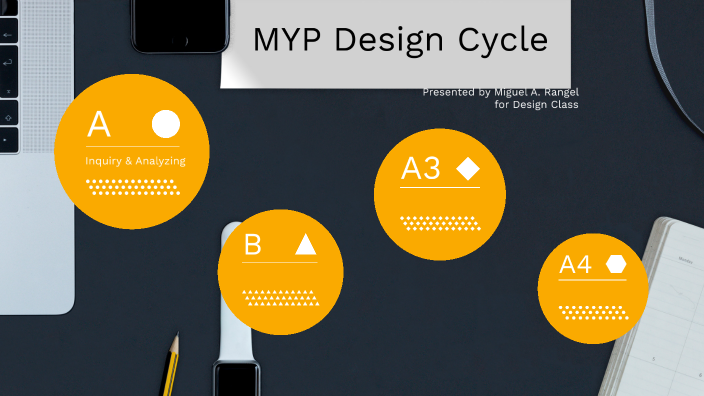 MYP Design Cycle

Presented by Miguel A. Rangel
for Design Class

A

Inquiry & Analyzing

A3

B

A4